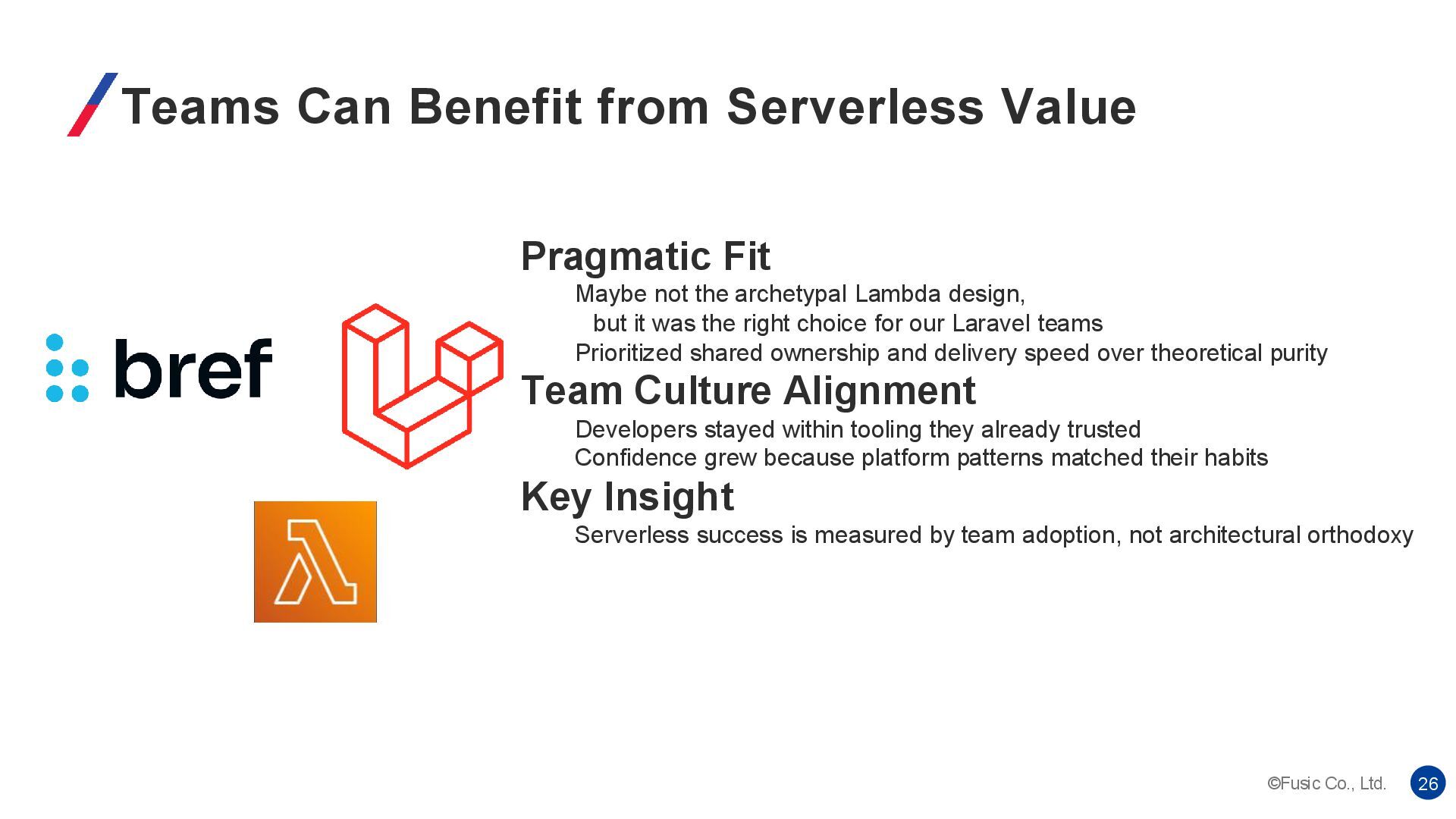 Teams Can Benefit from Serverless Value

bref

Pragmatic Fit

Maybe not the archetypal Lambda design, but it was the right choice for our Laravel teams

Prioritized shared ownership and delivery speed over theoretical purity

Team Culture Alignment

Developers stayed within tooling they already trusted

Confidence grew because platform patterns matched their habits

Key Insight

Serverless success is measured by team adoption, not architectural orthodoxy

©Fusic Co., Ltd.

26